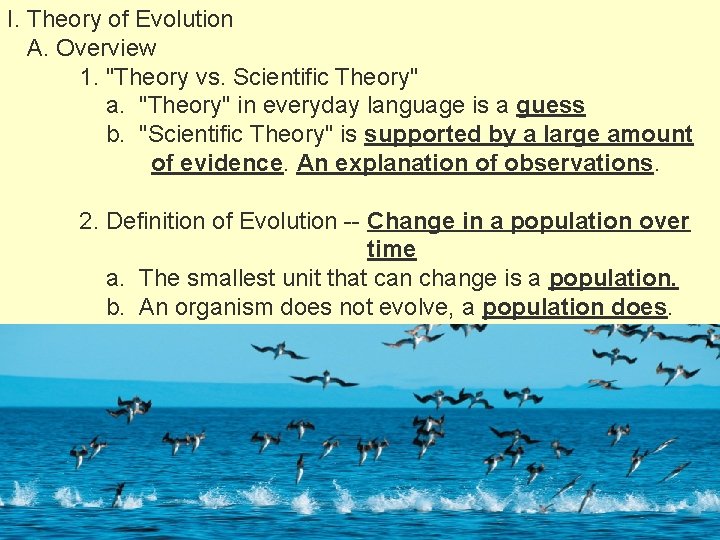 I. Theory of Evolution
A. Overview
1. "Theory vs. Scientific Theory"
a. "Theory" in everyday language is a guess
b. "Scientific Theory" is supported by a large amount of evidence. An explanation of observations.

2. Definition of Evolution -- Change in a population over time
a. The smallest unit that can change is a population.
b. An organism does not evolve, a population does.